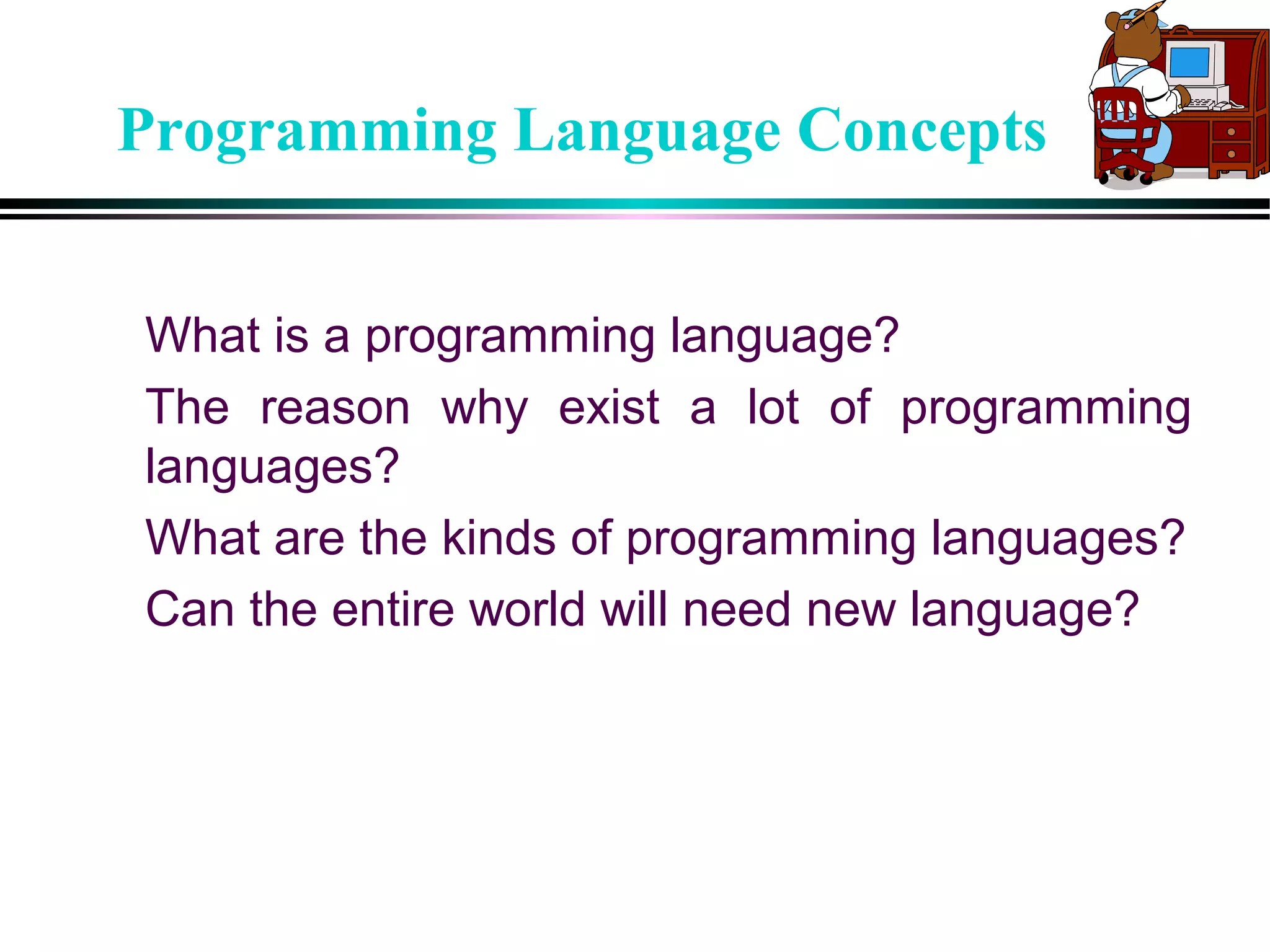 Programming Language Concepts

What is a programming language?

The reason why exist a lot of programming languages?

What are the kinds of programming languages?

Can the entire world will need new language?